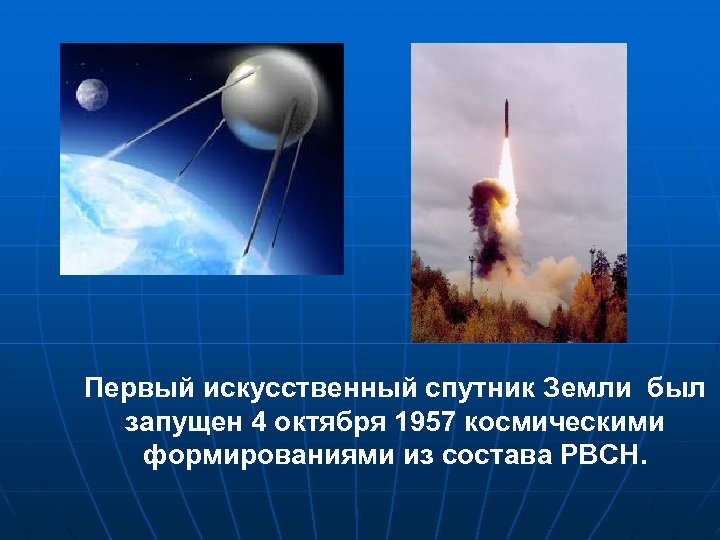 Первый искусственный спутник Земли был запущен 4 октября 1957 космическими формированиями из состава РВСН.